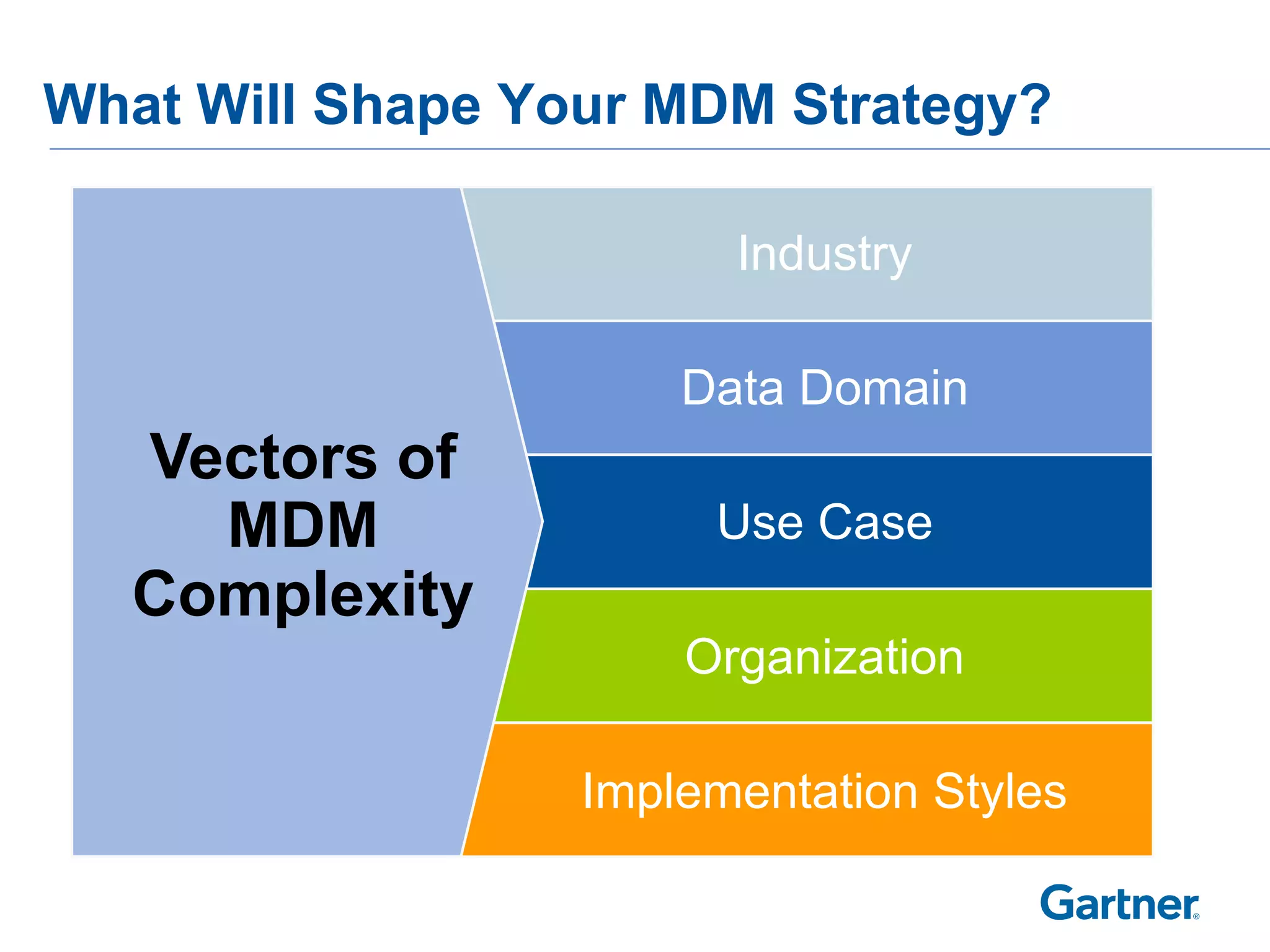 What Will Shape Your MDM Strategy?

Vectors of MDM Complexity

Industry

Data Domain

Use Case

Organization

Implementation Styles

Gartner®